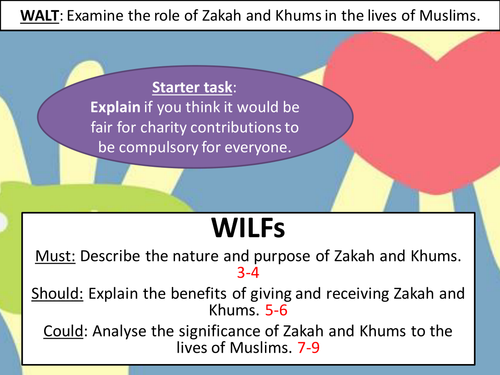 WALT: Examine the role of Zakah and Khums in the lives of Muslims.

Starter task:
Explain if you think it would be fair for charity contributions to be compulsory for everyone.

WILFs

Must: Describe the nature and purpose of Zakah and Khums. 3-4

Should: Explain the benefits of giving and receiving Zakah and Khums. 5-6

Could: Analyse the significance of Zakah and Khums to the lives of Muslims. 7-9